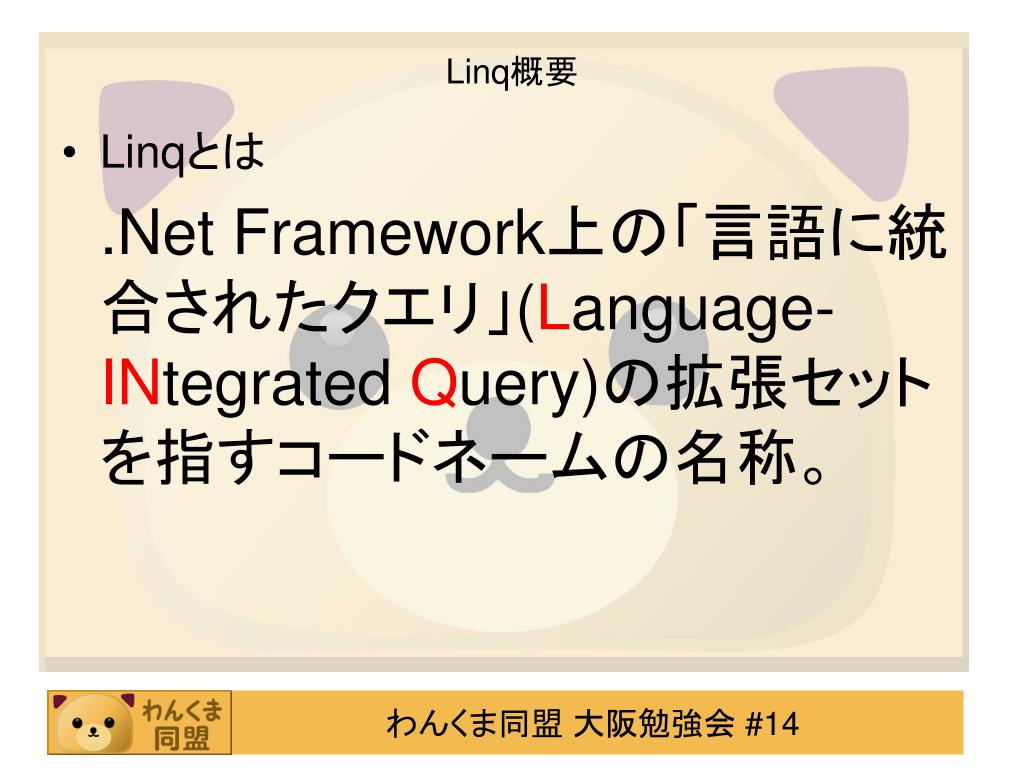 Linq概要

• Linqとは

.Net Framework上の「言語に統合されたクエリ」(Language-INtegrated Query)の拡張セットを指すコードネームの名称。

わんくま同盟

わんくま同盟 大阪勉強会 #14